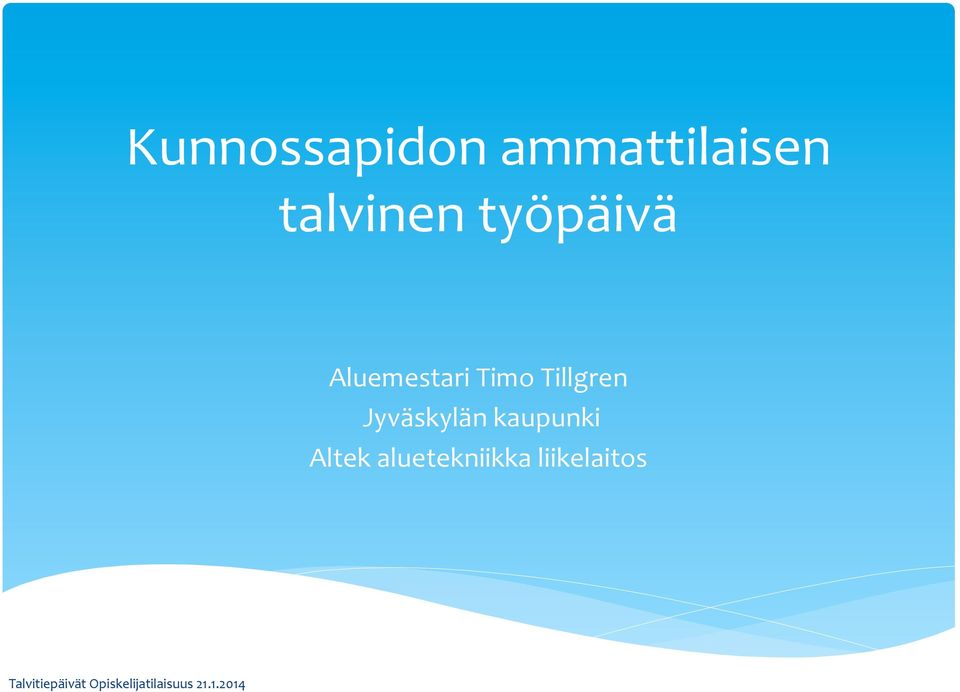 Kunnossapidon ammattilaisen talvinen työpäivä

Aluemestari Timo Tillgren
Jyväskylän kaupunki
Altek aluetekniikka liikelaitos

Talvitiepäivät Opiskelijatilaisuus 21.1.2014